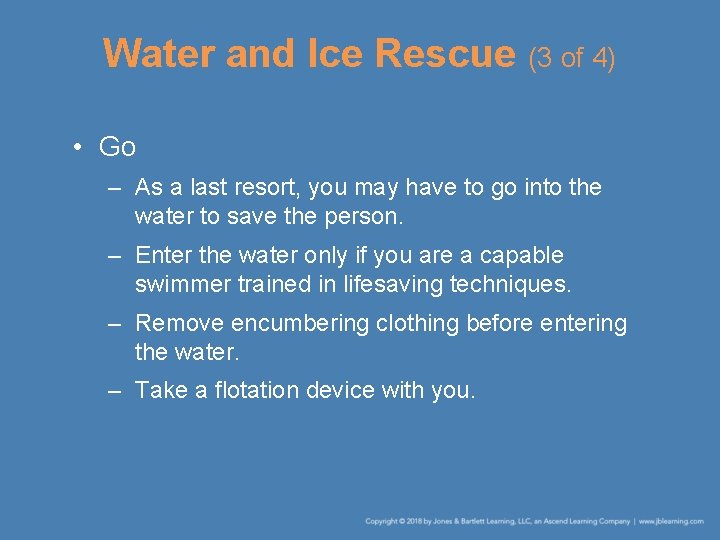 Water and Ice Rescue (3 of 4)

• Go

– As a last resort, you may have to go into the water to save the person.

– Enter the water only if you are a capable swimmer trained in lifesaving techniques.

– Remove encumbering clothing before entering the water.

– Take a flotation device with you.

Copyright © 2018 by Jones & Bartlett Learning, LLC, an Ascend Learning Company | www.jblearning.com